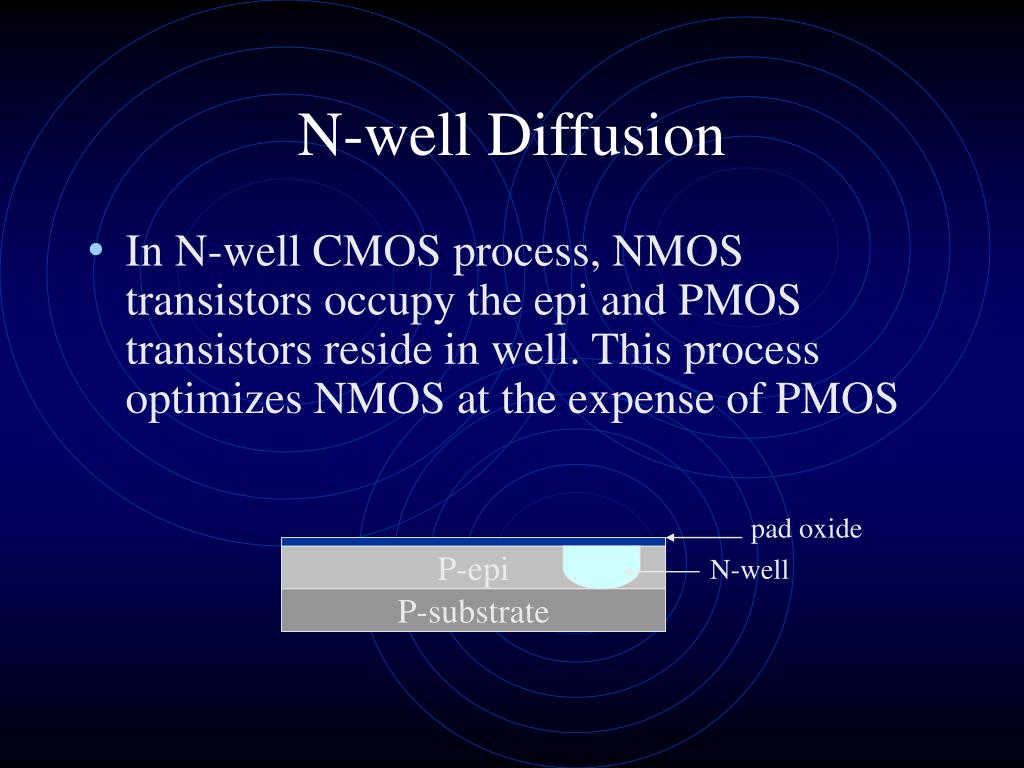 N-well Diffusion

• In N-well CMOS process, NMOS transistors occupy the epi and PMOS transistors reside in well. This process optimizes NMOS at the expense of PMOS

pad oxide
P-epi
N-well
P-substrate